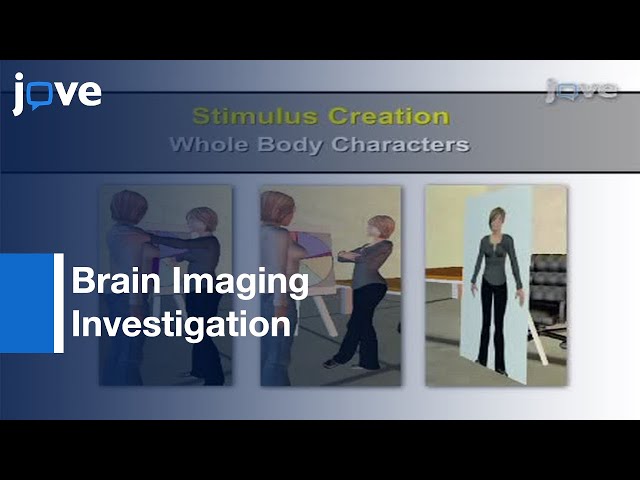 jove

jove

Stimulus Creation
Whole Body Characters

Brain Imaging Investigation